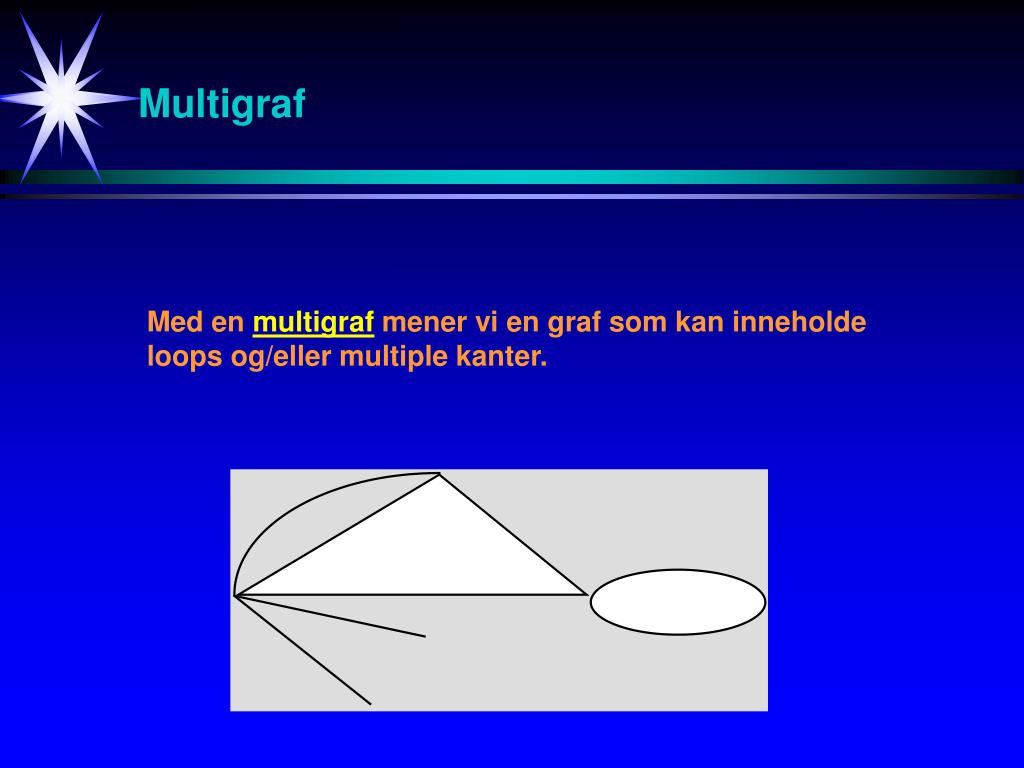 Multigraf

Med en multigraf mener vi en graf som kan inneholde loops og/eller multiple kanter.